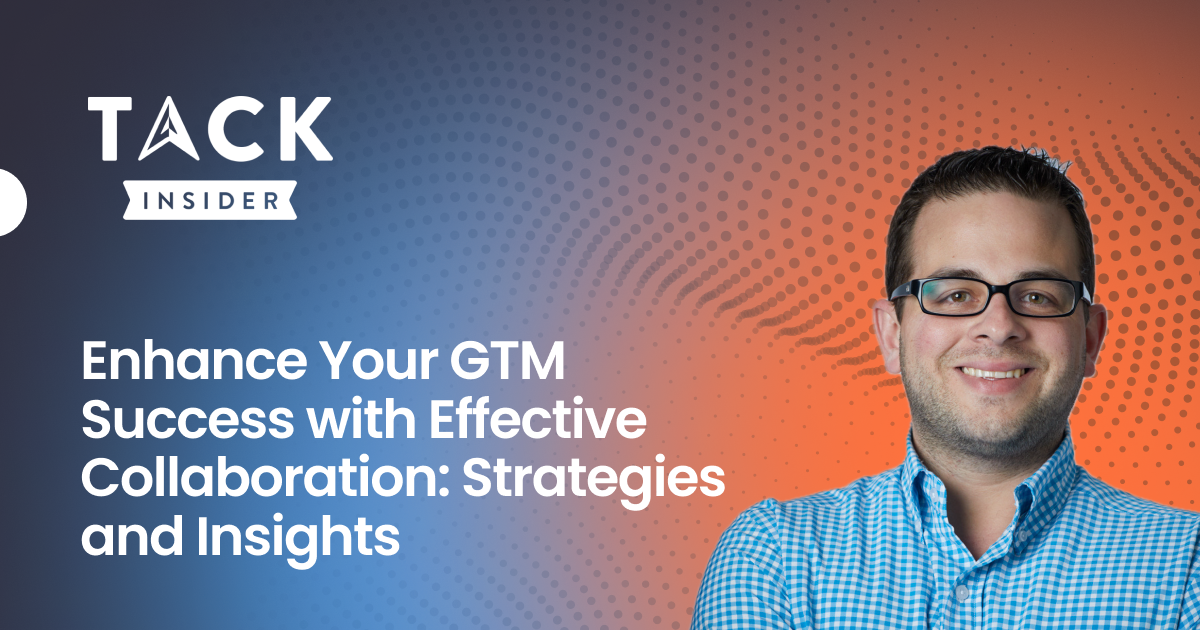 TACK
INSIDER

Enhance Your GTM Success with Effective Collaboration: Strategies and Insights